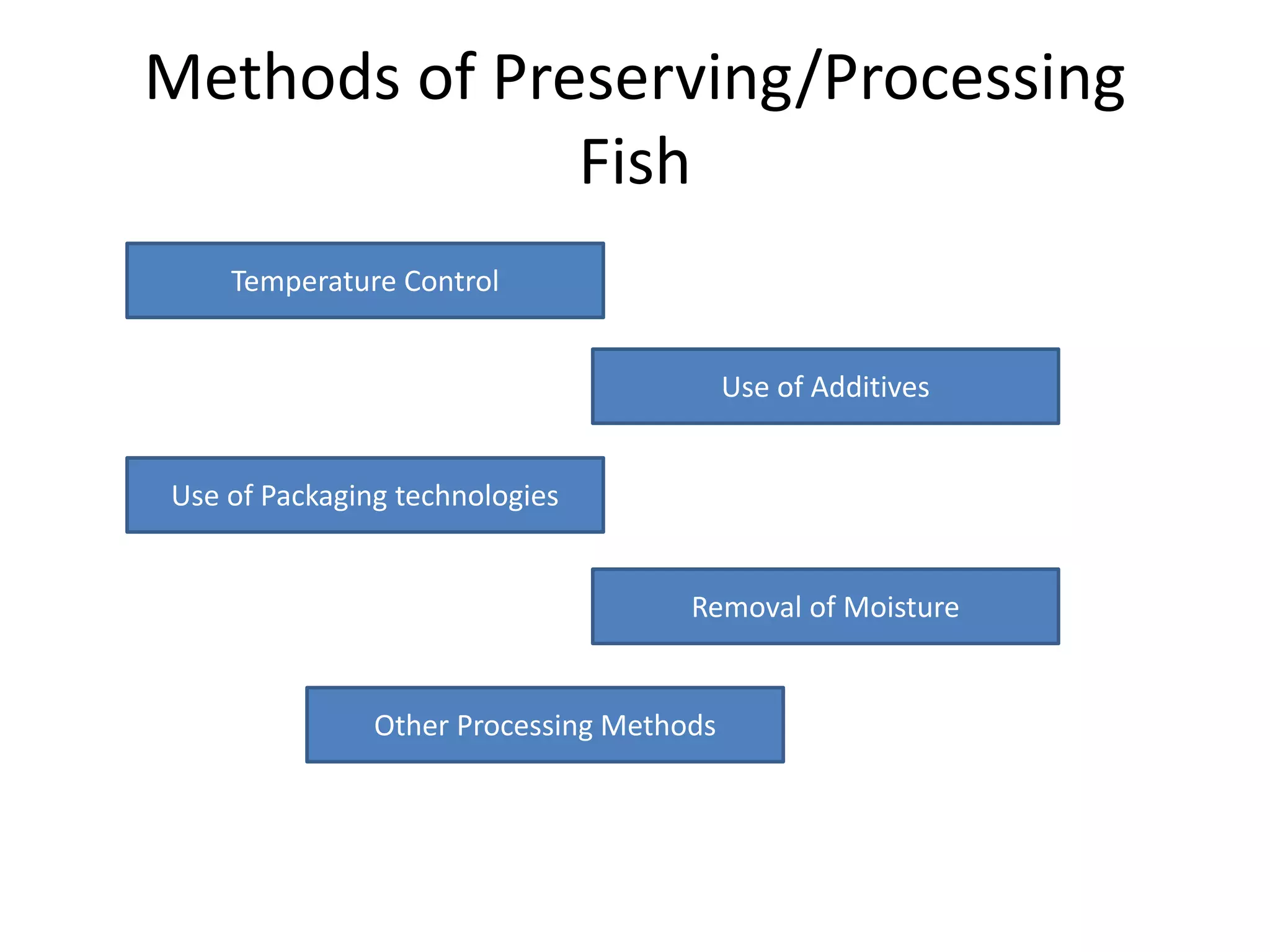 Methods of Preserving/Processing Fish

Temperature Control

Use of Additives

Use of Packaging technologies

Removal of Moisture

Other Processing Methods